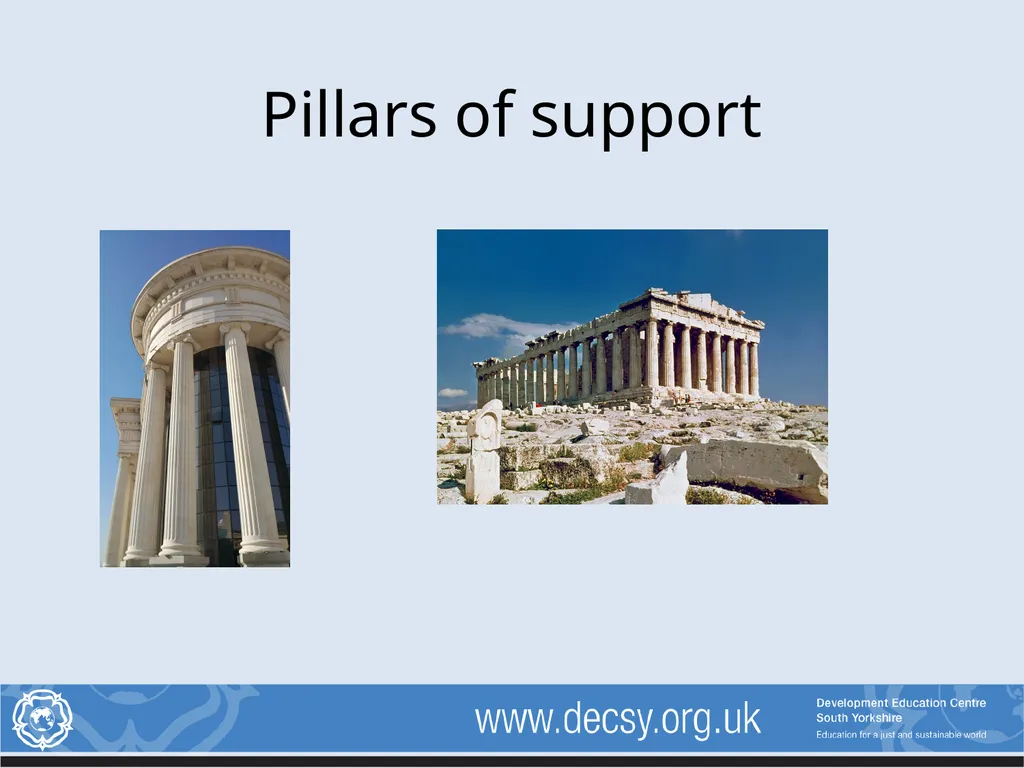 Pillars of support

www.decsy.org.uk

Development Education Centre
South Yorkshire
Education for a just and sustainable world